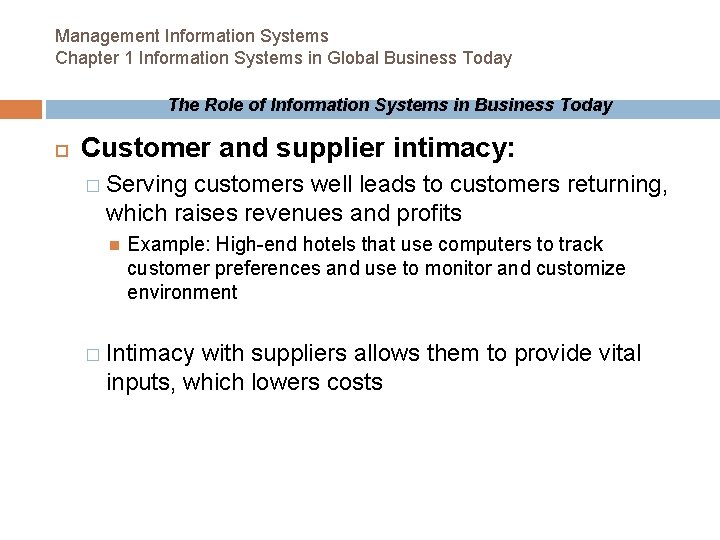 Management Information Systems
Chapter 1 Information Systems in Global Business Today

The Role of Information Systems in Business Today

Customer and supplier intimacy:

Serving customers well leads to customers returning, which raises revenues and profits

Example: High-end hotels that use computers to track customer preferences and use to monitor and customize environment

Intimacy with suppliers allows them to provide vital inputs, which lowers costs